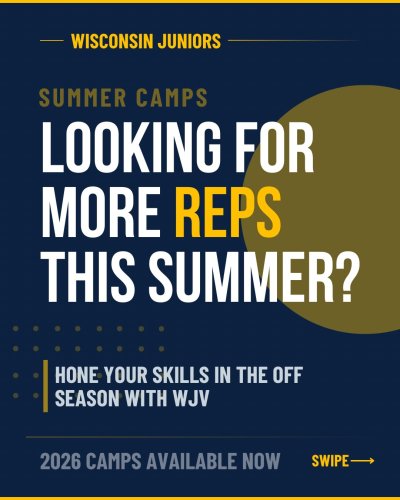 WISCONSIN JUNIORS

SUMMER CAMPS

LOOKING FOR MORE REPS THIS SUMMER?

HONE YOUR SKILLS IN THE OFF SEASON WITH WJV

2026 CAMPS AVAILABLE NOW

SWIPE